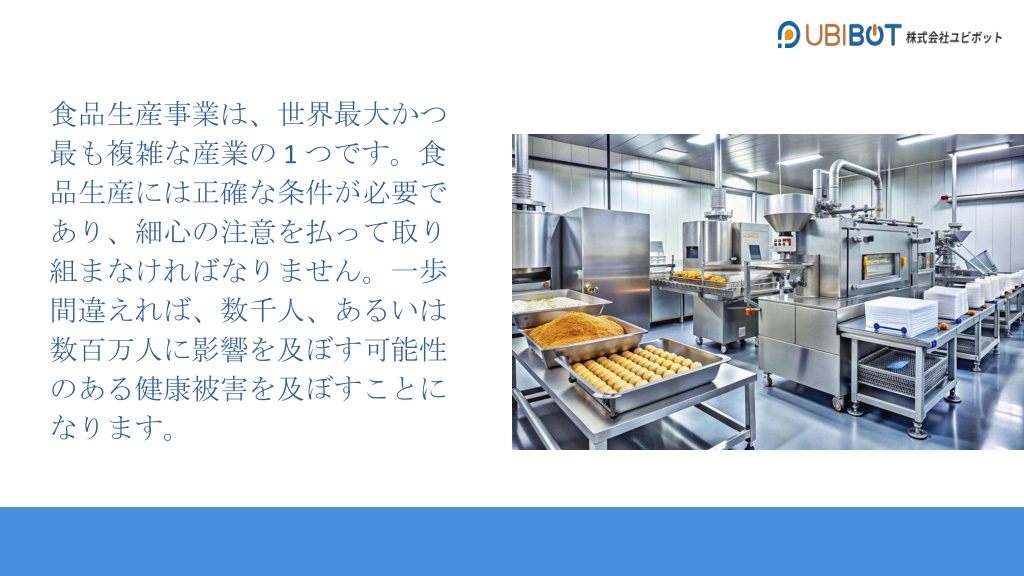 UBIBOT 株式会社ユビボット

食品生産事業は、世界最大かつ最も複雑な産業の１つです。食品生産には正確な条件が必要であり、細心の注意を払って取り組まなければなりません。一歩間違えれば、数千人、あるいは数百万人に影響を及ぼす可能性のある健康被害を及ぼすことになります。